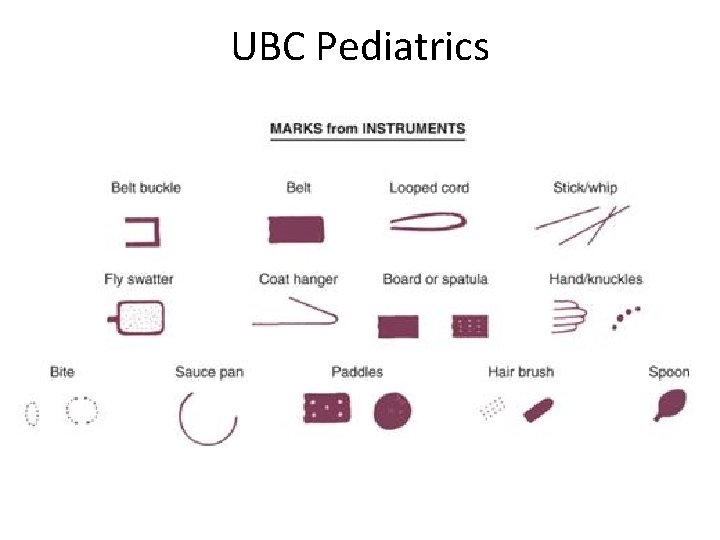 UBC Pediatrics

MARKS from INSTRUMENTS

Belt buckle

Belt

Looped cord

Stick/whip

Fly swatter

Coat hanger

Board or spatula

Hand/knuckles

Bite

Sauce pan

Paddles

Hair brush

Spoon